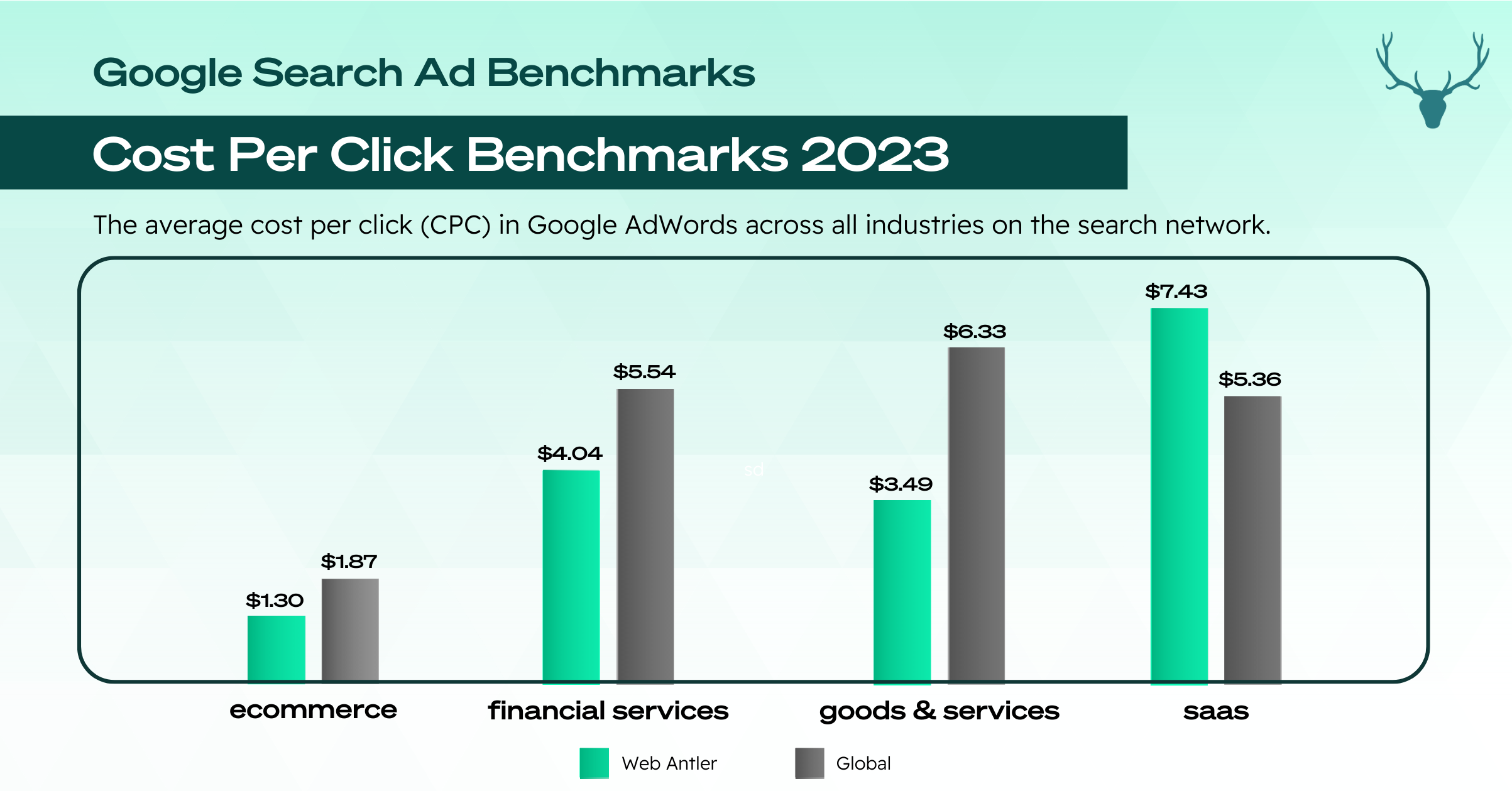 Google Search Ad Benchmarks

Cost Per Click Benchmarks 2023

The average cost per click (CPC) in Google AdWords across all industries on the search network.

$1.30 $1.87 $4.04 $5.54 sd $3.49 $6.33 $7.43 $5.36

ecommerce financial services goods & services saas

Web Antler Global